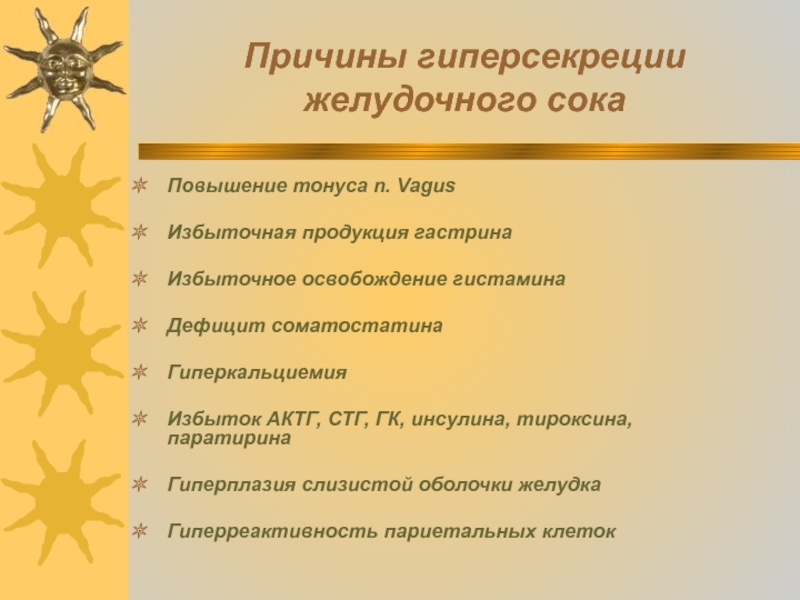 Причины гиперсекреции желудочного сока

Повышение тонуса n. Vagus

Избыточная продукция гастрина

Избыточное освобождение гистамина

Дефицит соматостатина

Гиперкальциемия

Избыток АКТГ, СТГ, ГК, инсулина, тироксина, паратирина

Гиперплазия слизистой оболочки желудка

Гиперреактивность париетальных клеток